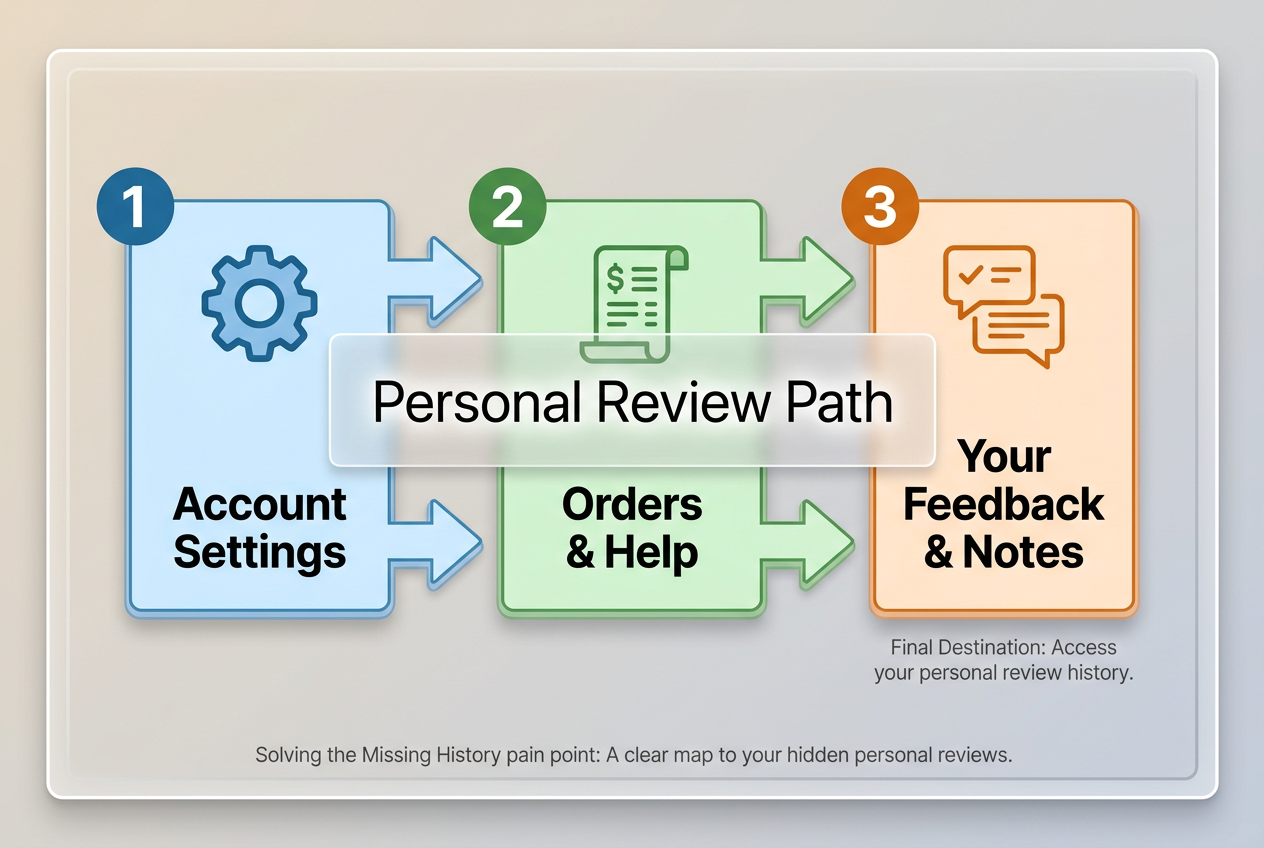 Personal Review Path

1

Account Settings

2

Orders & Help

3

Your Feedback & Notes

Final Destination: Access your personal review history.

Solving the Missing History pain point: A clear map to your hidden personal reviews.